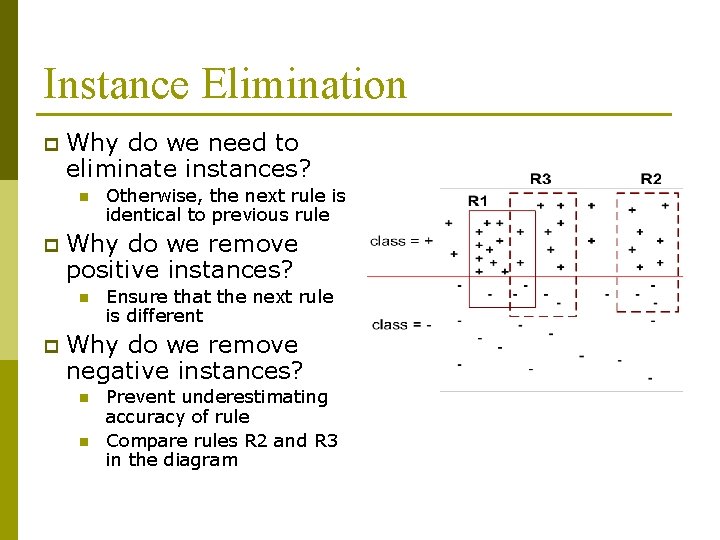 Instance Elimination

Why do we need to eliminate instances?

Otherwise, the next rule is identical to previous rule

Why do we remove positive instances?

Ensure that the next rule is different

Why do we remove negative instances?

Prevent underestimating accuracy of rule

Compare rules R2 and R3 in the diagram

R3 R2
R1
class = +
class = -